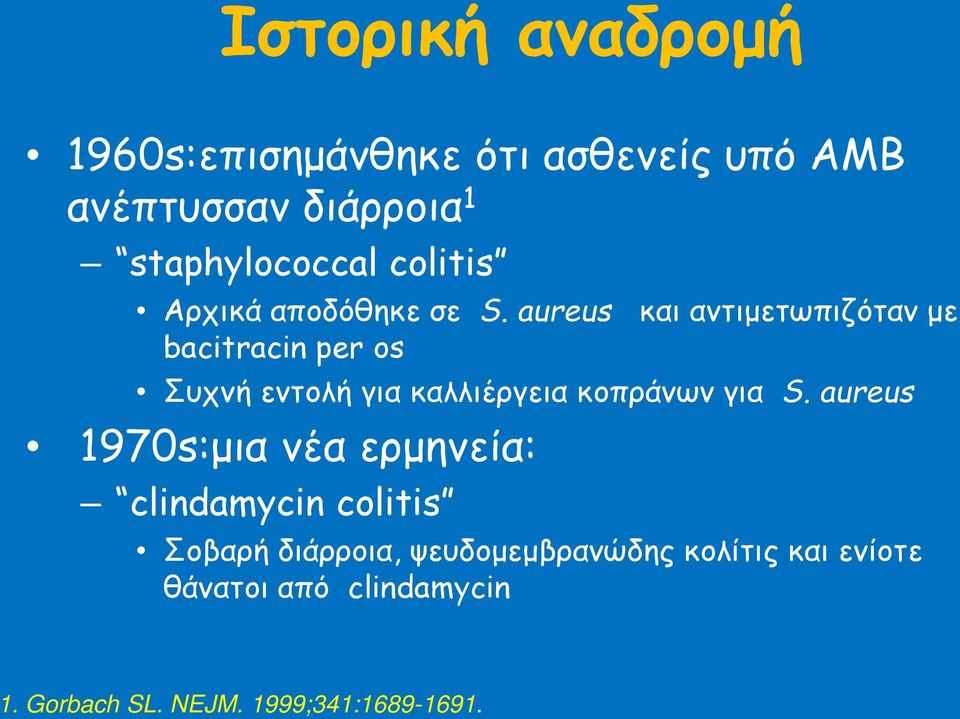 Ιστορική αναδρομή

• 1960s:επισημάνθηκε ότι ασθενείς υπό ΑΜΒ ανέπτυσσαν διάρροια$^1$

– “staphylococcal colitis”

• Αρχικά αποδόθηκε σε S. aureus και αντιμετωπιζόταν με bacitracin per os

• Συχνή εντολή για καλλιέργεια κοπράνων για S. aureus

• 1970s:μια νέα ερμηνεία:

– “clindamycin colitis”

• Σοβαρή διάρροια, ψευδομεμβρανώδης κολίτις και ενίοτε θάνατοι από clindamycin

1. Gorbach SL. NEJM. 1999;341:1689-1691.